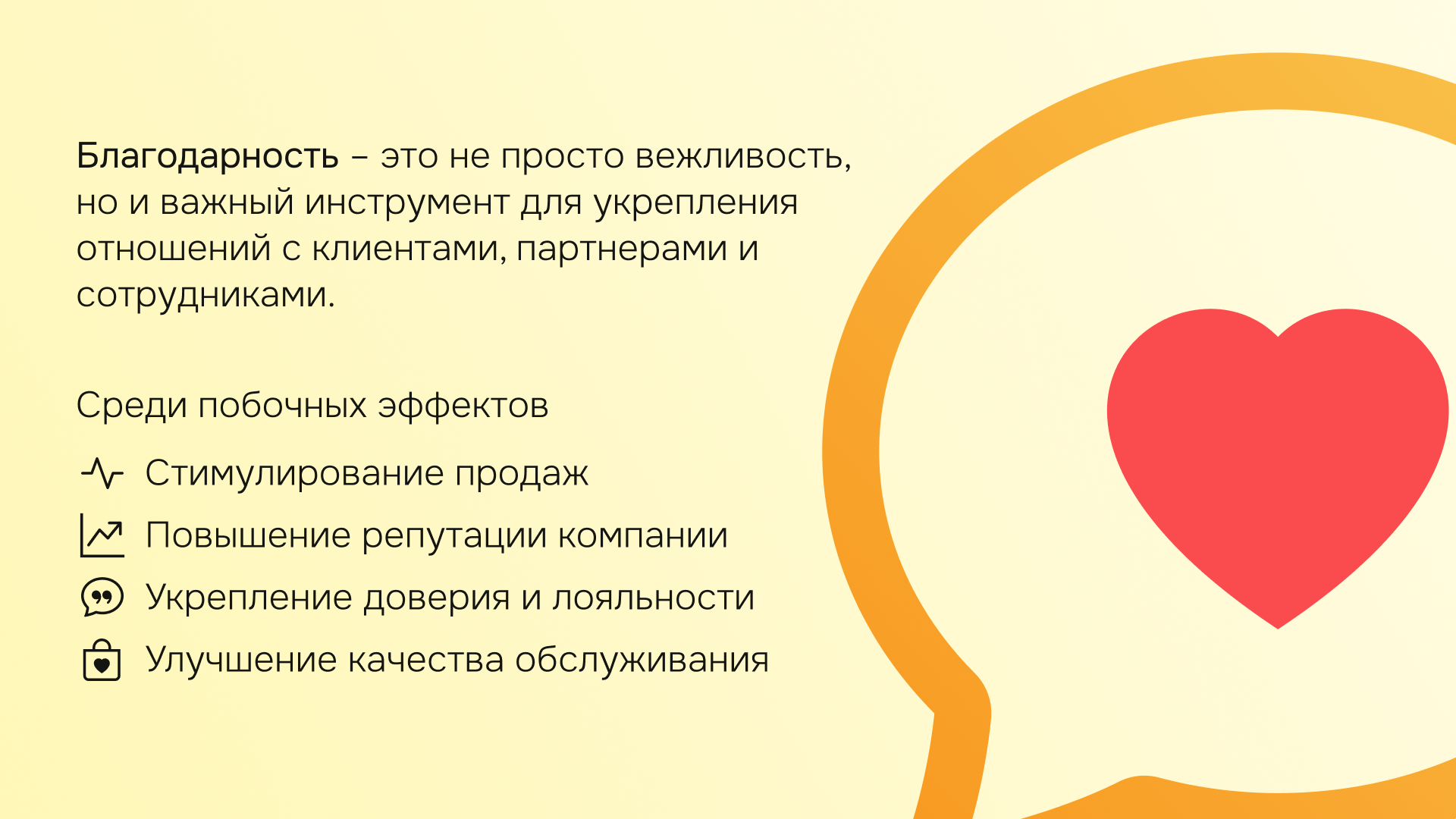 Благодарность – это не просто вежливость, но и важный инструмент для укрепления отношений с клиентами, партнерами и сотрудниками.

Среди побочных эффектов

Стимулирование продаж

Повышение репутации компании

Укрепление доверия и лояльности

Улучшение качества обслуживания